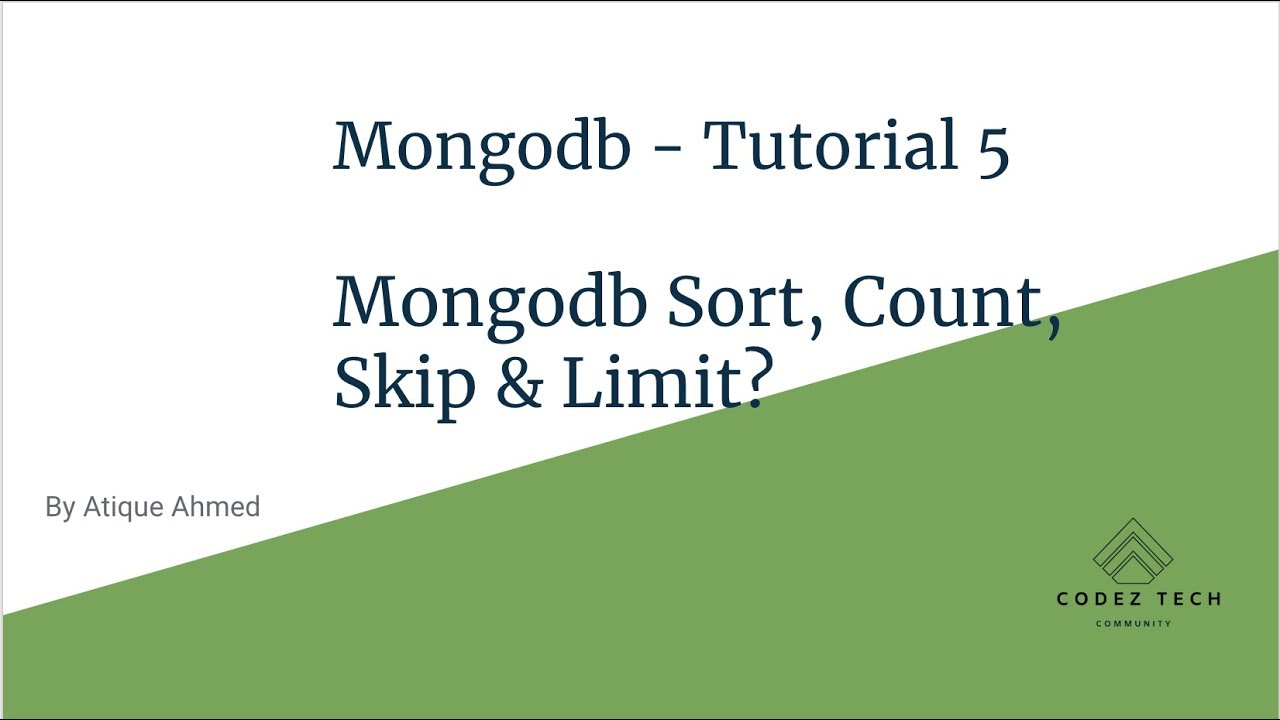 Mongodb - Tutorial 5

Mongodb Sort, Count, Skip & Limit?

By Atique Ahmed

CODEZ TECH
COMMUNITY